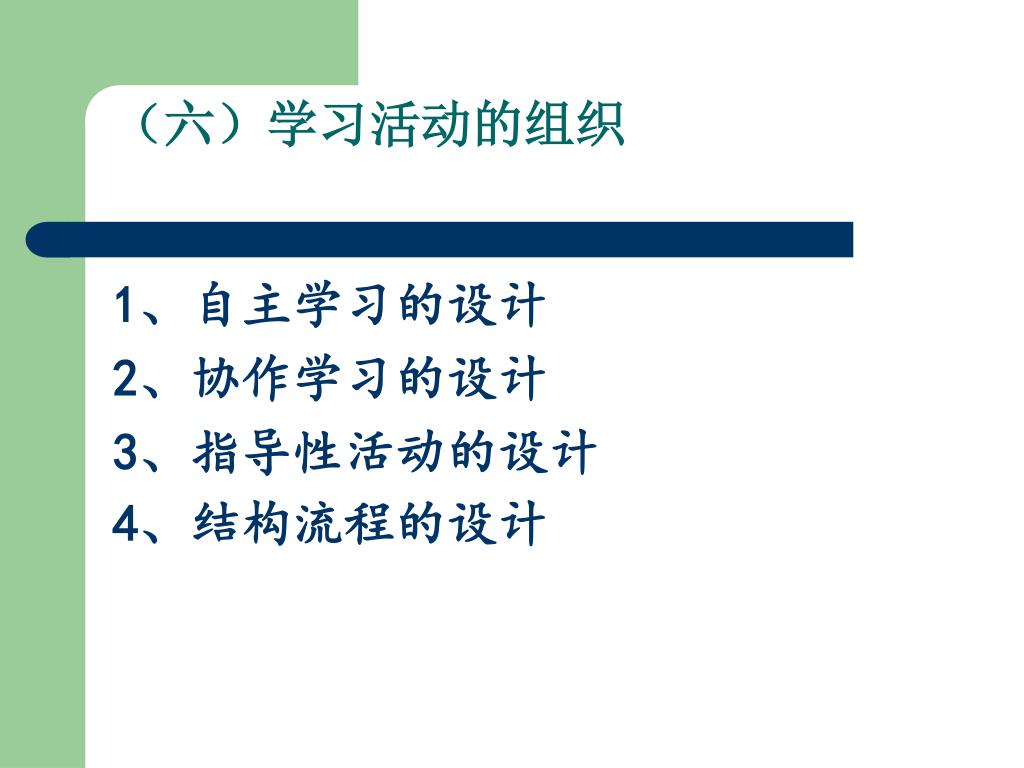 （六）学习活动的组织

1、自主学习的设计
2、协作学习的设计
3、指导性活动的设计
4、结构流程的设计